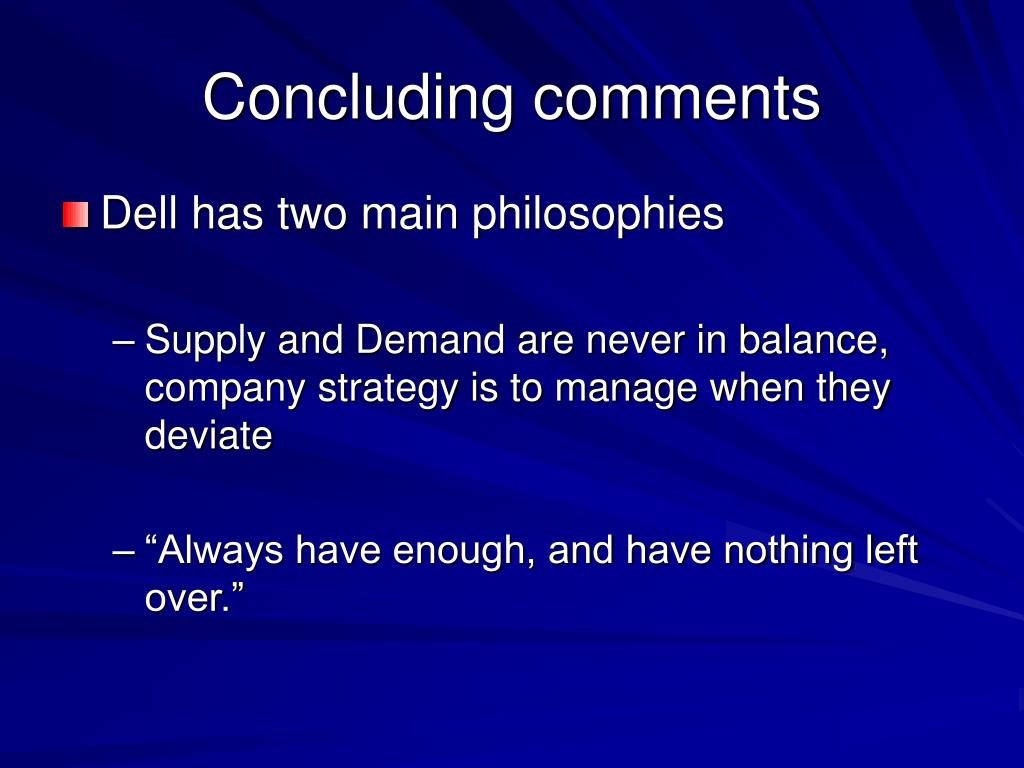 Concluding comments

Dell has two main philosophies

– Supply and Demand are never in balance, company strategy is to manage when they deviate

– “Always have enough, and have nothing left over.”